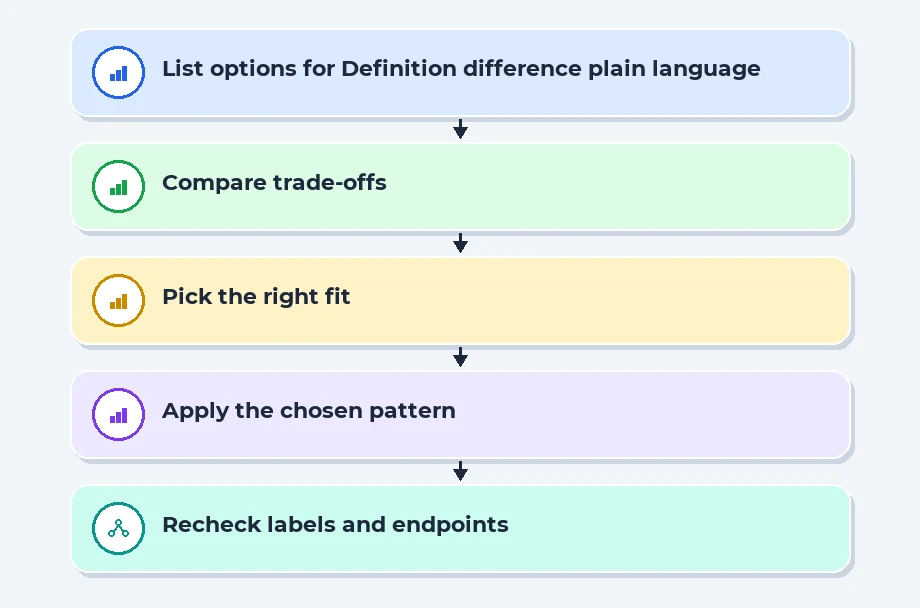 List options for Definition difference plain language

Compare trade-offs

Pick the right fit

Apply the chosen pattern

Recheck labels and endpoints